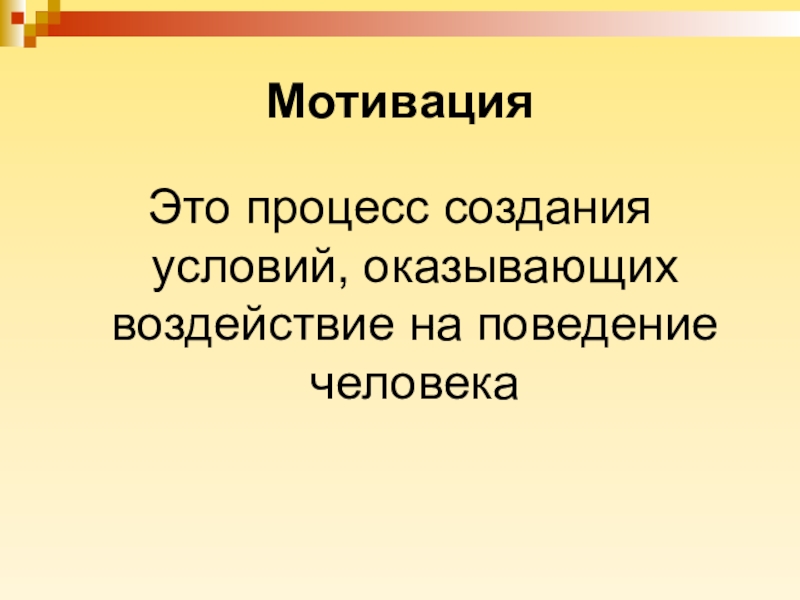 Мотивация

Это процесс создания условий, оказывающих воздействие на поведение человека